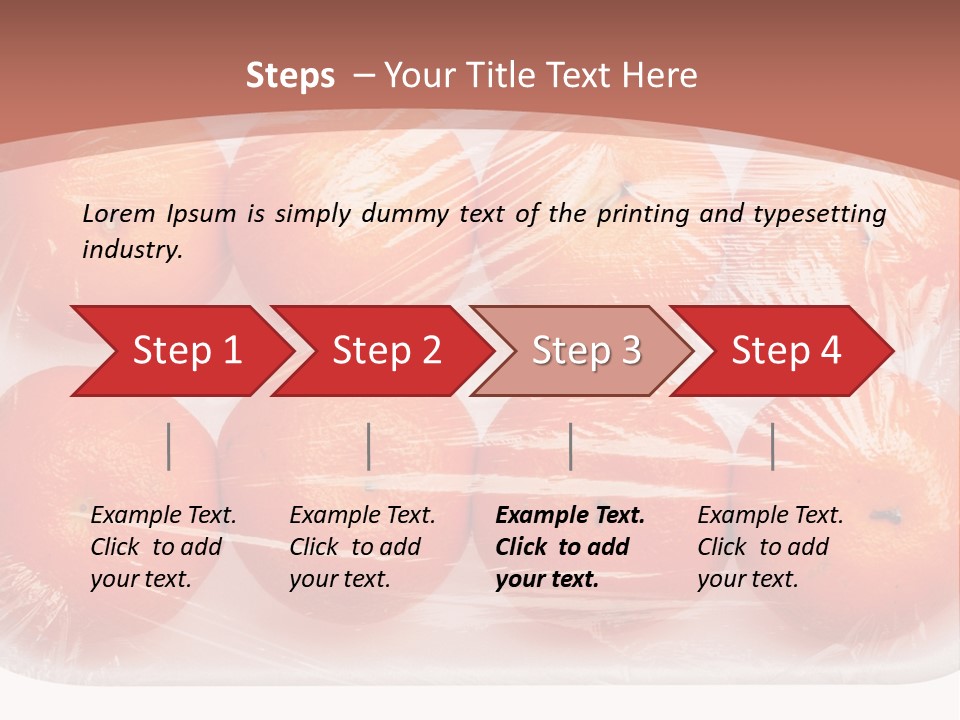 Steps – Your Title Text Here

Lorem Ipsum is simply dummy text of the printing and typesetting industry.

Step 1

Step 2

Step 3

Step 4

Example Text. Click to add your text.

Example Text. Click to add your text.

Example Text. Click to add your text.

Example Text. Click to add your text.